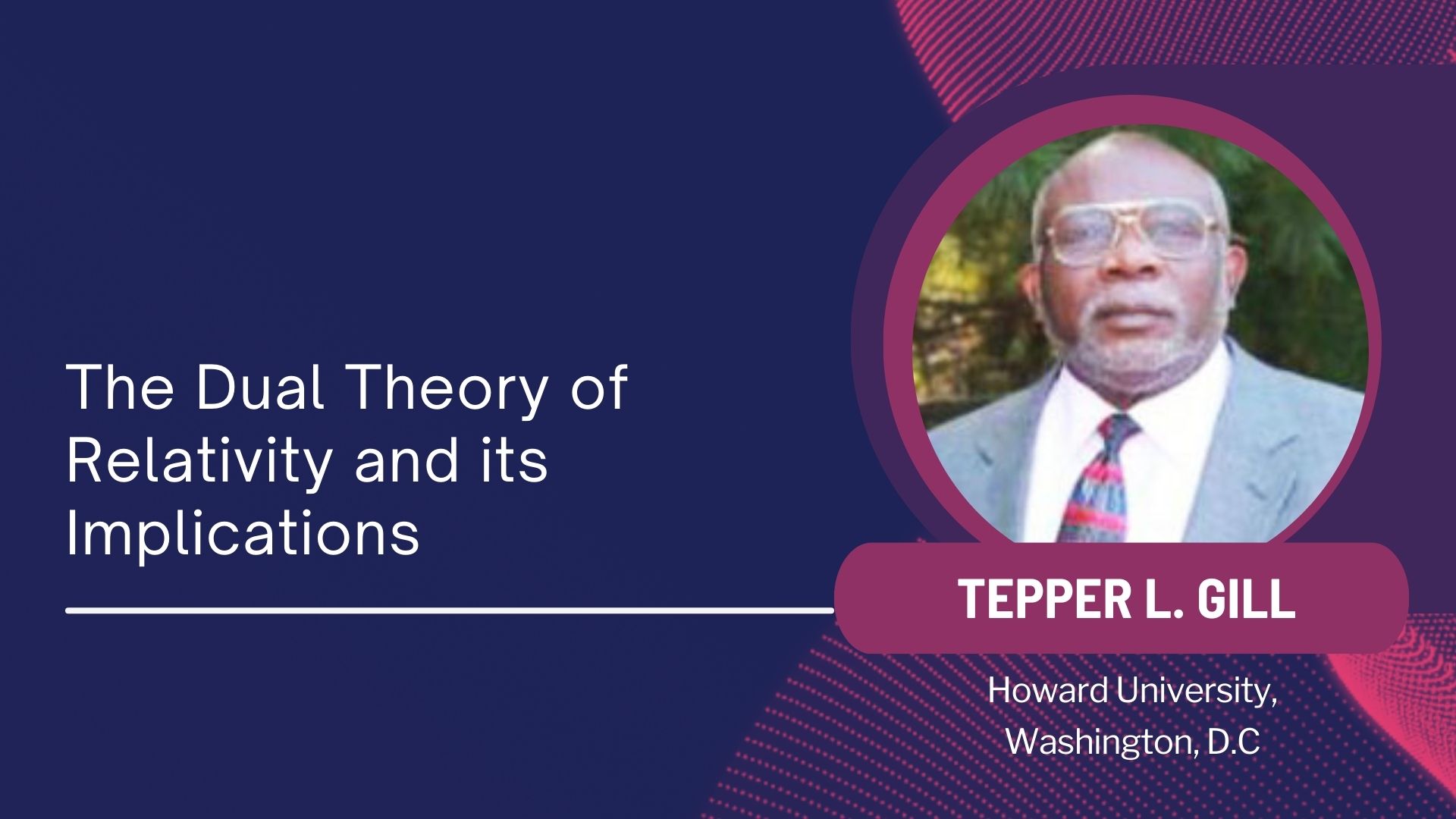 The Dual Theory of Relativity and its Implications

TEPPER L. GILL

Howard University, Washington, D.C